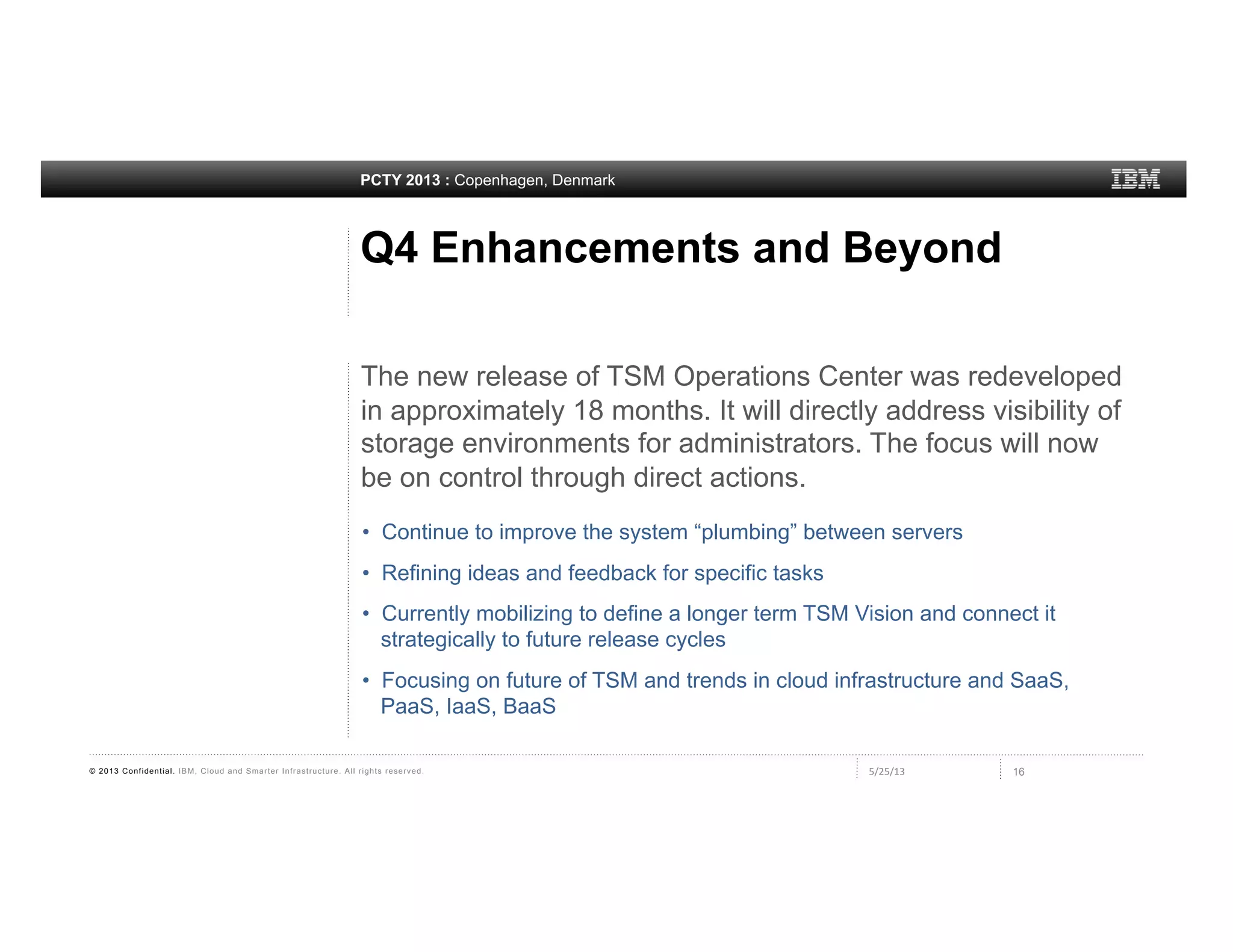 PCTY 2013 : Copenhagen, Denmark

IBM

Q4 Enhancements and Beyond

The new release of TSM Operations Center was redeveloped in approximately 18 months. It will directly address visibility of storage environments for administrators. The focus will now be on control through direct actions.

• Continue to improve the system “plumbing” between servers
• Refining ideas and feedback for specific tasks
• Currently mobilizing to define a longer term TSM Vision and connect it strategically to future release cycles
• Focusing on future of TSM and trends in cloud infrastructure and SaaS, PaaS, IaaS, BaaS

© 2013 Confidential. IBM, Cloud and Smarter Infrastructure. All rights reserved.

5/25/13

16